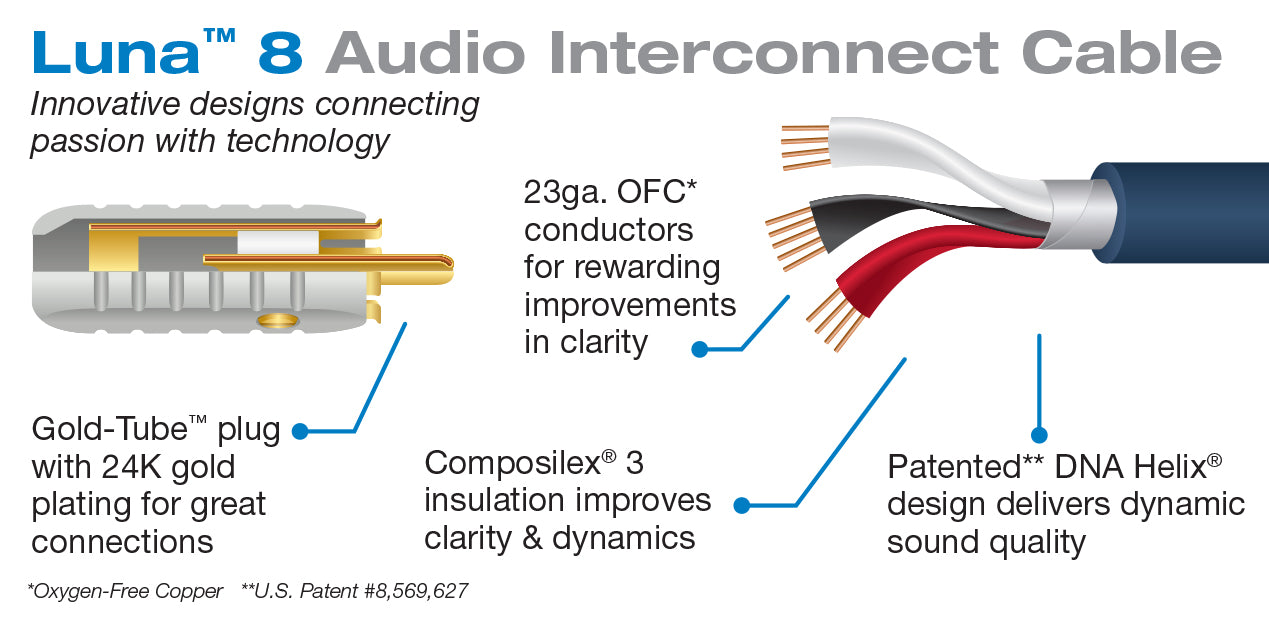 Luna™ 8 Audio Interconnect Cable

Innovative designs connecting passion with technology

23ga. OFC* conductors for rewarding improvements in clarity

Gold-Tube™ plug with 24K gold plating for great connections

Composilex® 3 insulation improves clarity & dynamics

Patented** DNA Helix® design delivers dynamic sound quality

*Oxygen-Free Copper **U.S. Patent #8,569,627